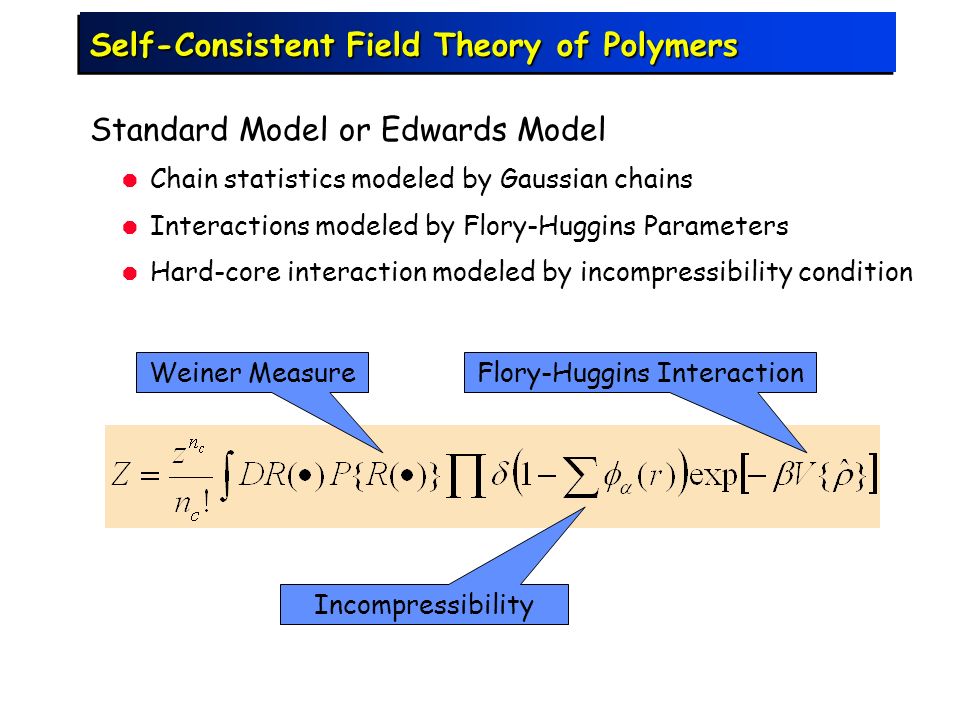 Self-Consistent Field Theory of Polymers

Standard Model or Edwards Model

Chain statistics modeled by Gaussian chains

Interactions modeled by Flory-Huggins Parameters

Hard-core interaction modeled by incompressibility condition

Weiner Measure

Flory-Huggins Interaction

$Z = \frac{z^{n_c}}{n_c!} \int DR(\bullet) P\{R(\bullet)\} \prod \delta\left(1 - \sum \phi_\alpha(r)\right) \exp\left[-\beta V\{\hat{\rho}\}\right]$

Incompressibility